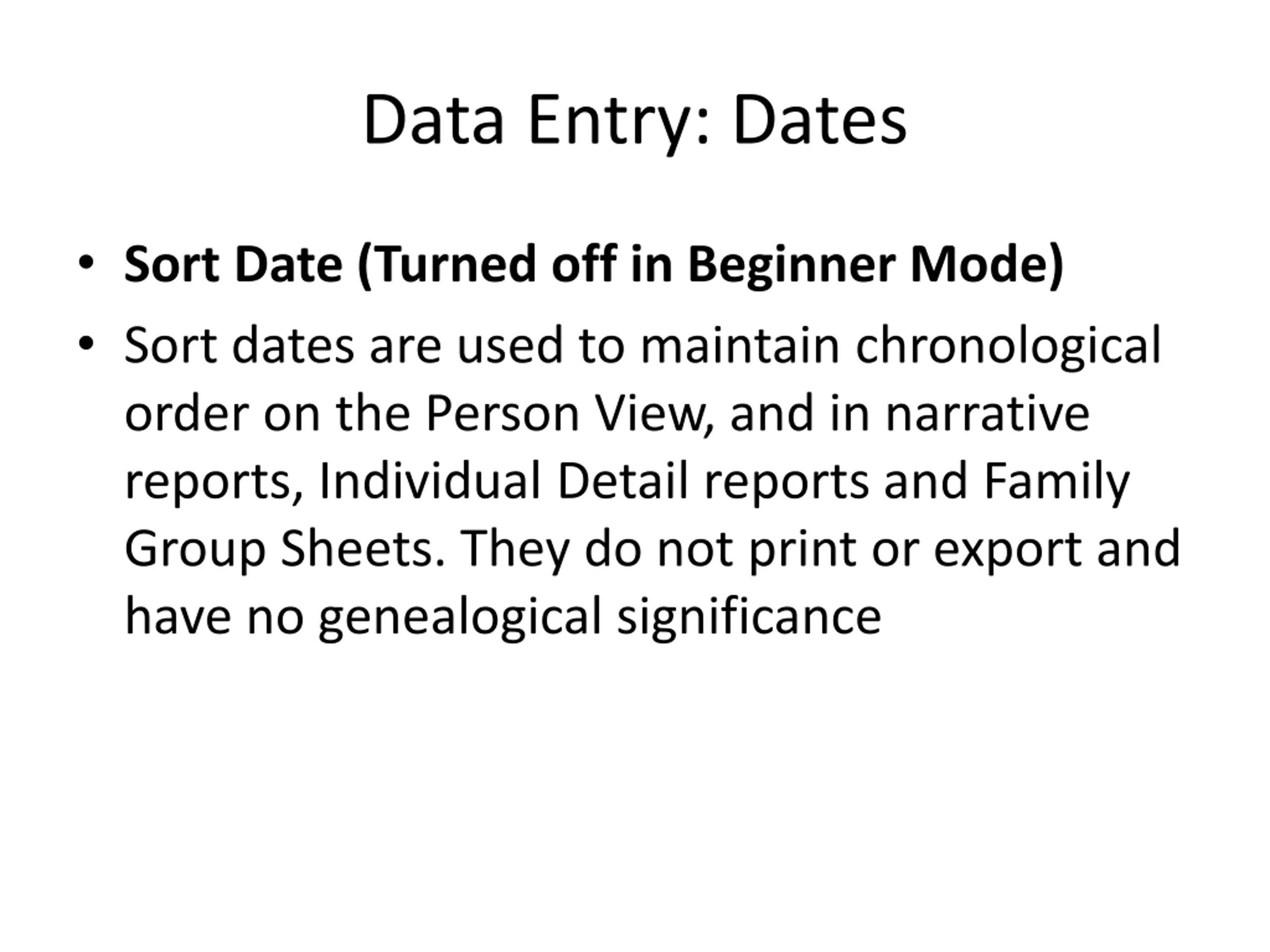 Data Entry: Dates

• Sort Date (Turned off in Beginner Mode)
• Sort dates are used to maintain chronological order on the Person View, and in narrative reports, Individual Detail reports and Family Group Sheets. They do not print or export and have no genealogical significance